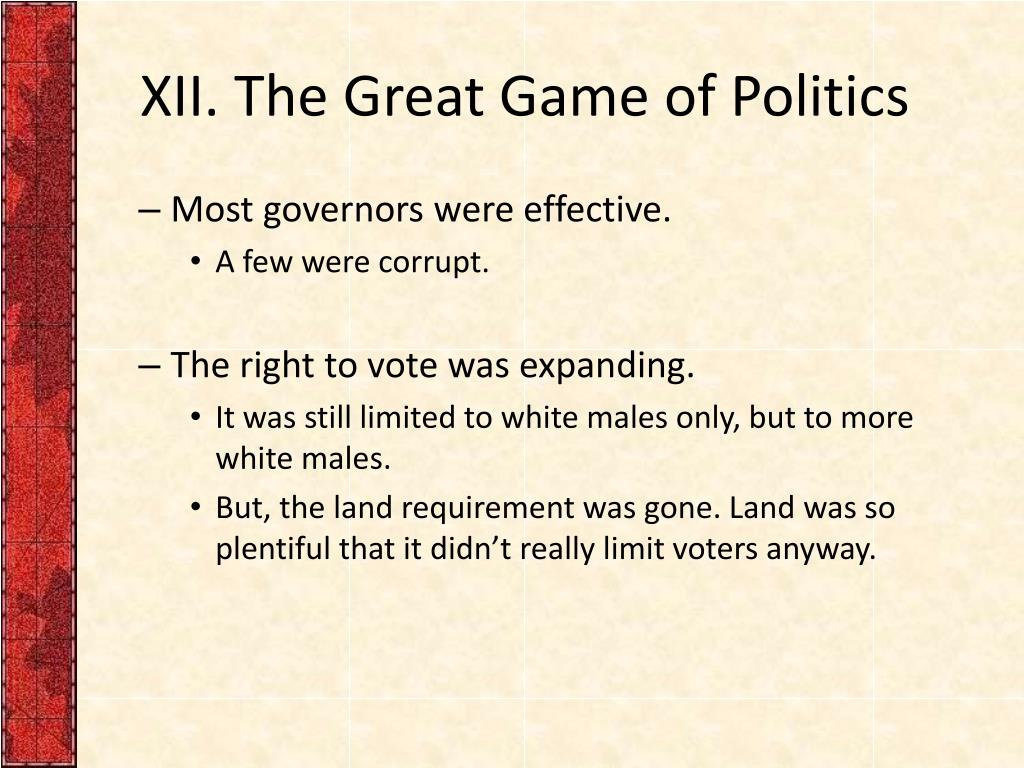 XII. The Great Game of Politics

– Most governors were effective.
• A few were corrupt.

– The right to vote was expanding.
• It was still limited to white males only, but to more white males.
• But, the land requirement was gone. Land was so plentiful that it didn’t really limit voters anyway.